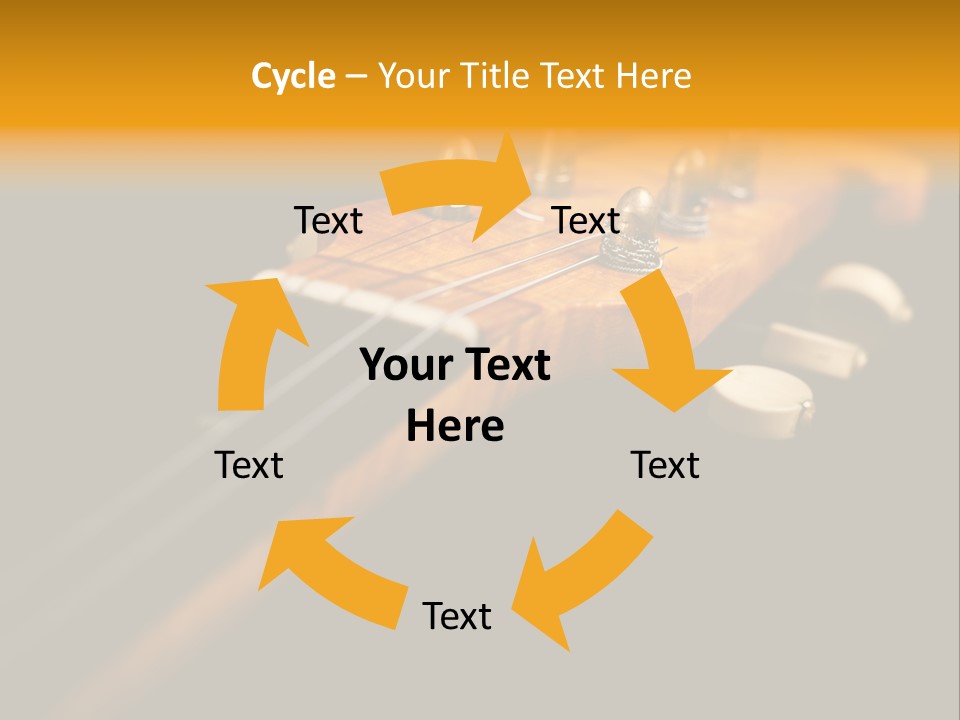 Cycle – Your Title Text Here

Text

Text

Your Text Here

Text

Text

Text